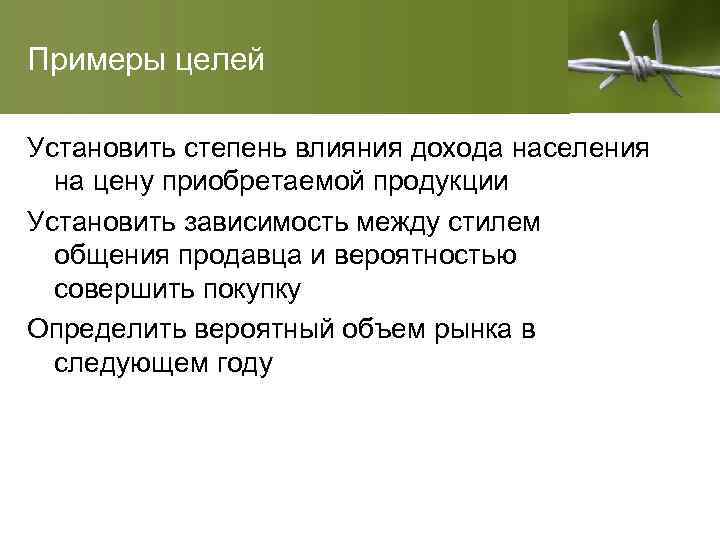 Примеры целей

Установить степень влияния дохода населения на цену приобретаемой продукции

Установить зависимость между стилем общения продавца и вероятностью совершить покупку

Определить вероятный объем рынка в следующем году